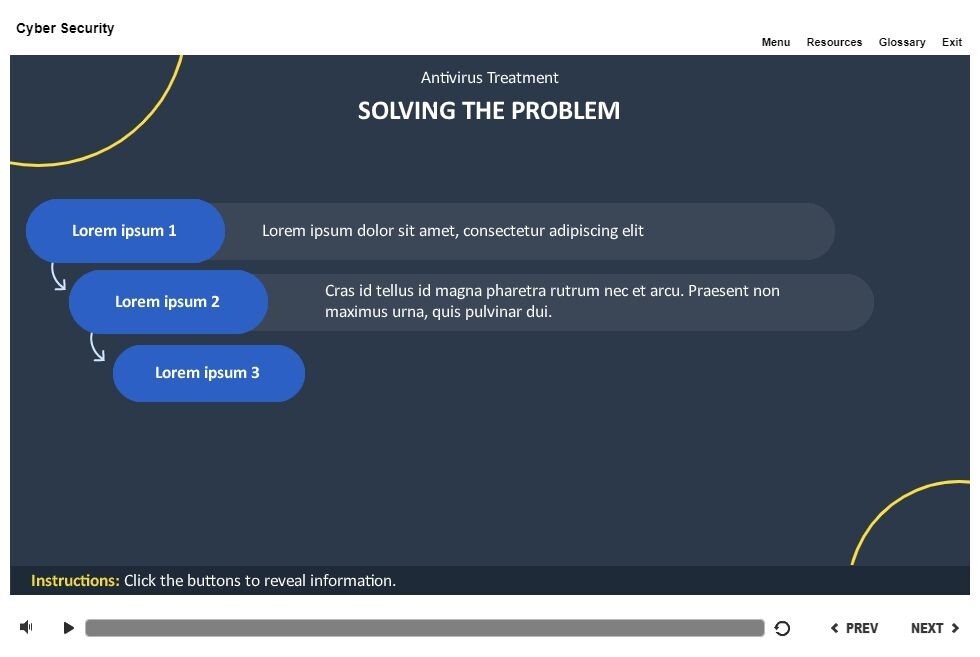 Cyber Security

Menu Resources Glossary Exit

Antivirus Treatment

SOLVING THE PROBLEM

Lorem ipsum 1

Lorem ipsum dolor sit amet, consectetur adipiscing elit

Lorem ipsum 2

Cras id tellus id magna pharetra rutrum nec et arcu. Praesent non maximus urna, quis pulvinar dui.

Lorem ipsum 3

Instructions: Click the buttons to reveal information.

PREV NEXT